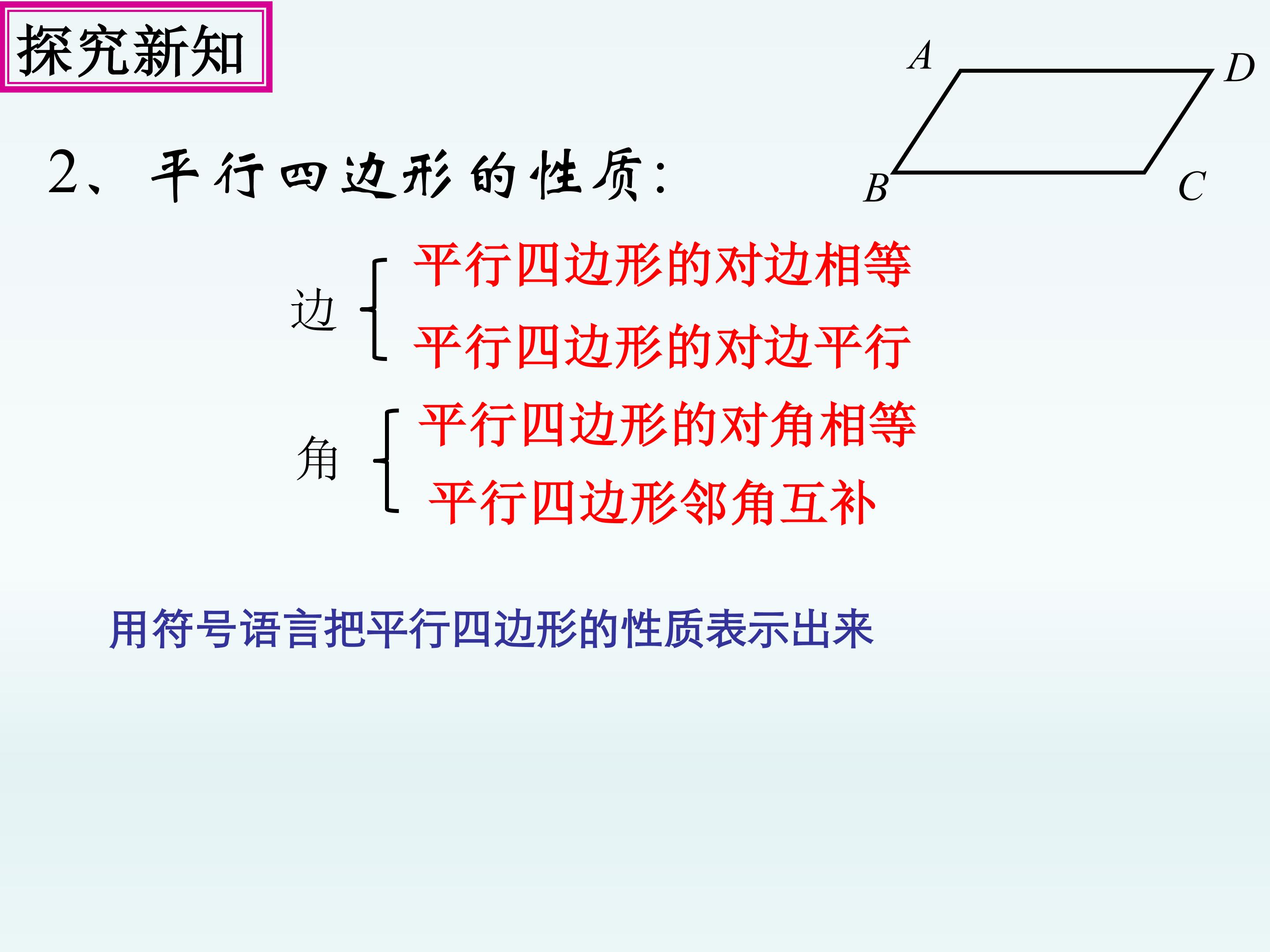 探究新知

$A$ $D$ $B$ $C$

2、平行四边形的性质：

边 平行四边形的对边相等
平行四边形的对边平行

角 平行四边形的对角相等
平行四边形邻角互补

用符号语言把平行四边形的性质表示出来